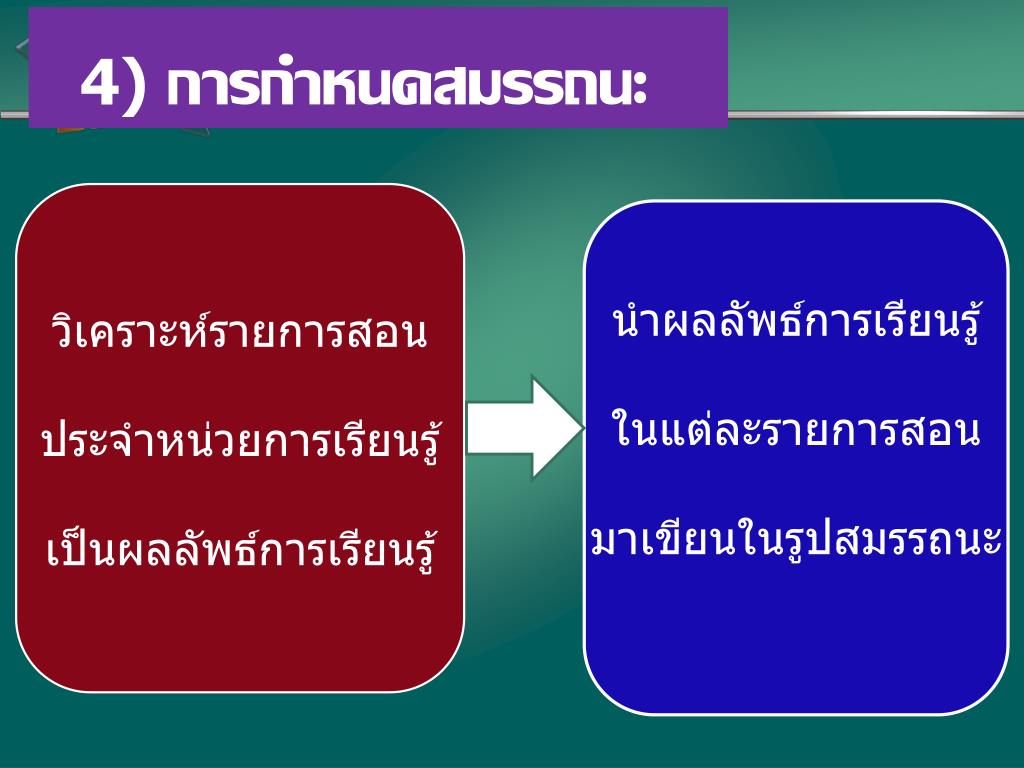 4) การกำหนดสมรรถนะ

วิเคราะห์รายการสอน

ประจำหน่วยการเรียนรู้

เป็นผลลัพธ์การเรียนรู้

นำผลลัพธ์การเรียนรู้

ในแต่ละรายการสอน

มาเขียนในรูปสมรรถนะ